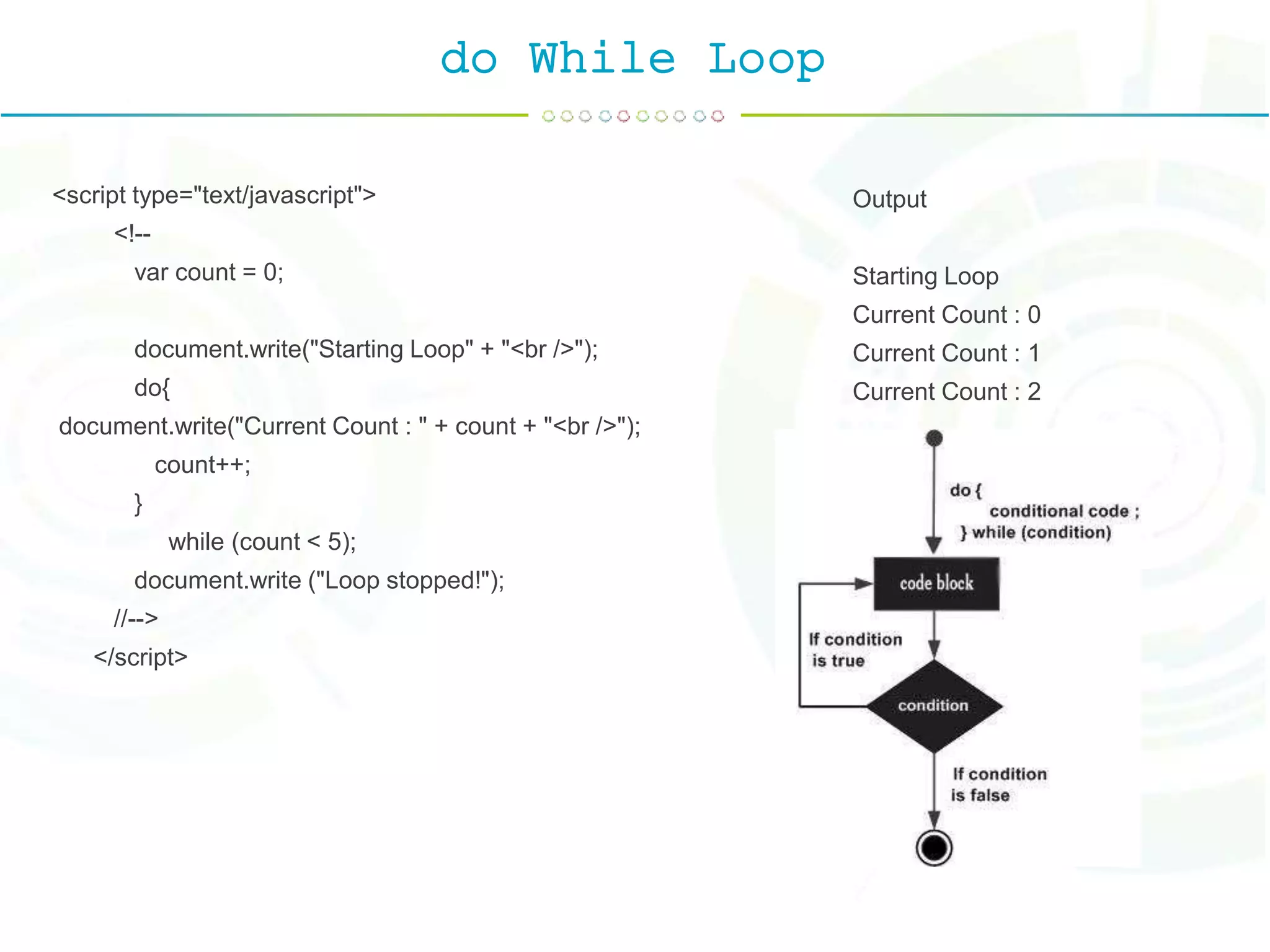 do While Loop

<script type="text/javascript">
<!--
var count = 0;

document.write("Starting Loop" + "<br />");
do{
document.write("Current Count : " + count + "<br />");
count++;
}
while (count < 5);
document.write ("Loop stopped!");
//-->
</script>

Output

Starting Loop
Current Count : 0
Current Count : 1
Current Count : 2

do {
conditional code ;
} while (condition)

code block

If condition is true

condition

If condition is false